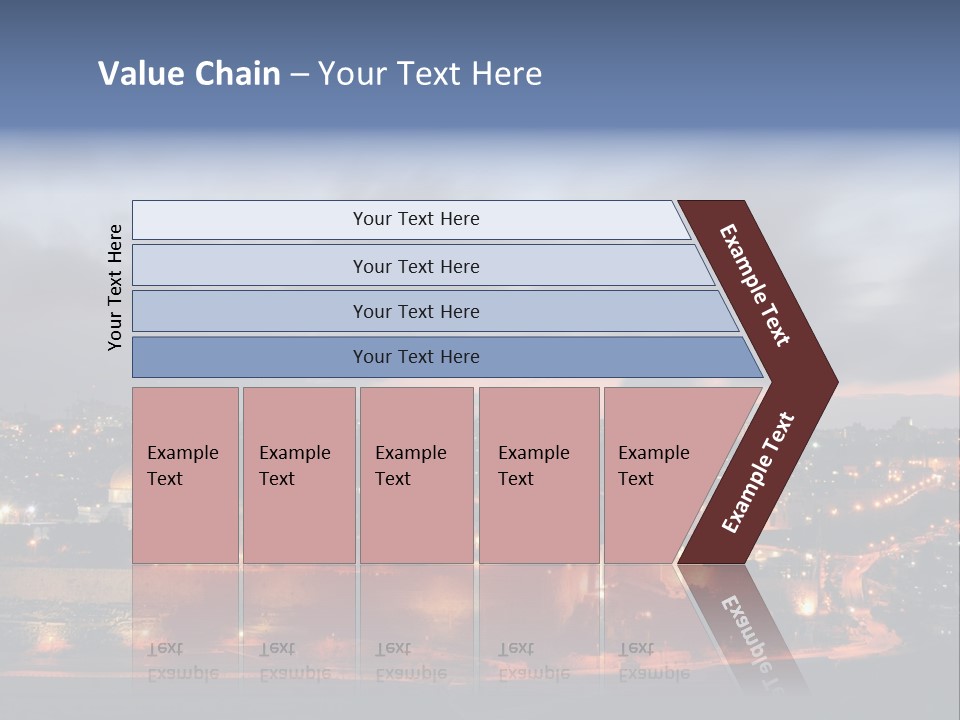 Value Chain – Your Text Here

Your Text Here

Your Text Here

Your Text Here

Your Text Here

Your Text Here

Example Text

Example Text

Example Text

Example Text

Example Text

Example Text

Example Text